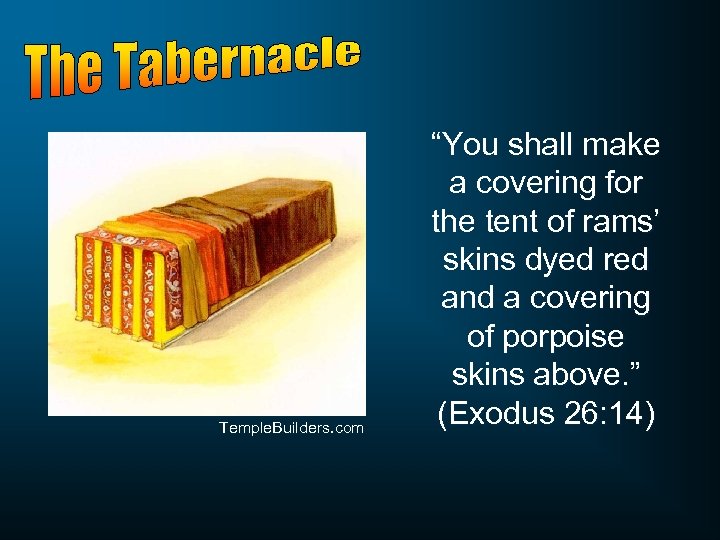 The Tabernacle

TempleBuilders.com

“You shall make a covering for the tent of rams’ skins dyed red and a covering of porpoise skins above.” (Exodus 26:14)